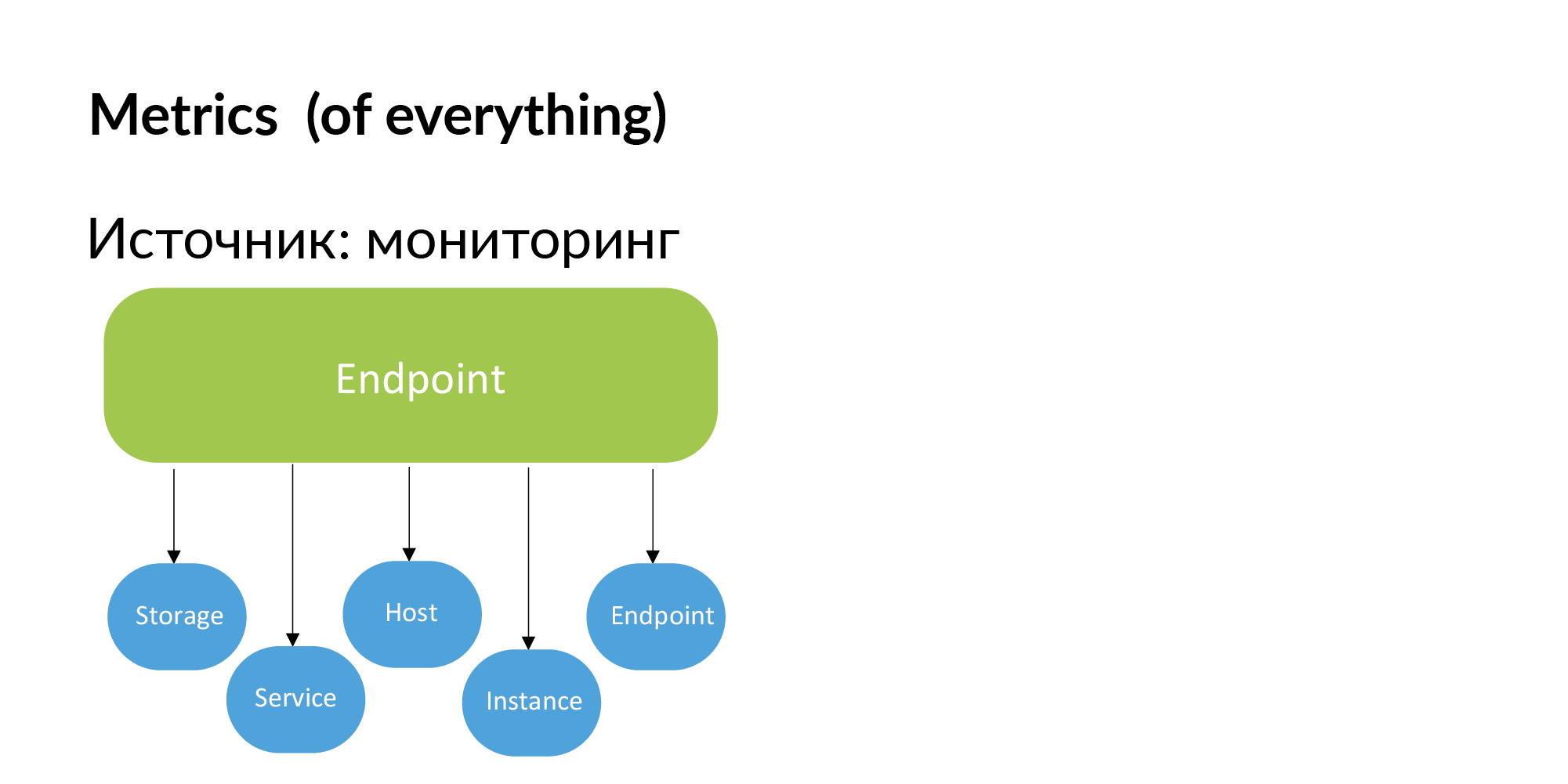 Metrics (of everything)

Источник: мониторинг

Endpoint

Storage

Service

Host

Instance

Endpoint